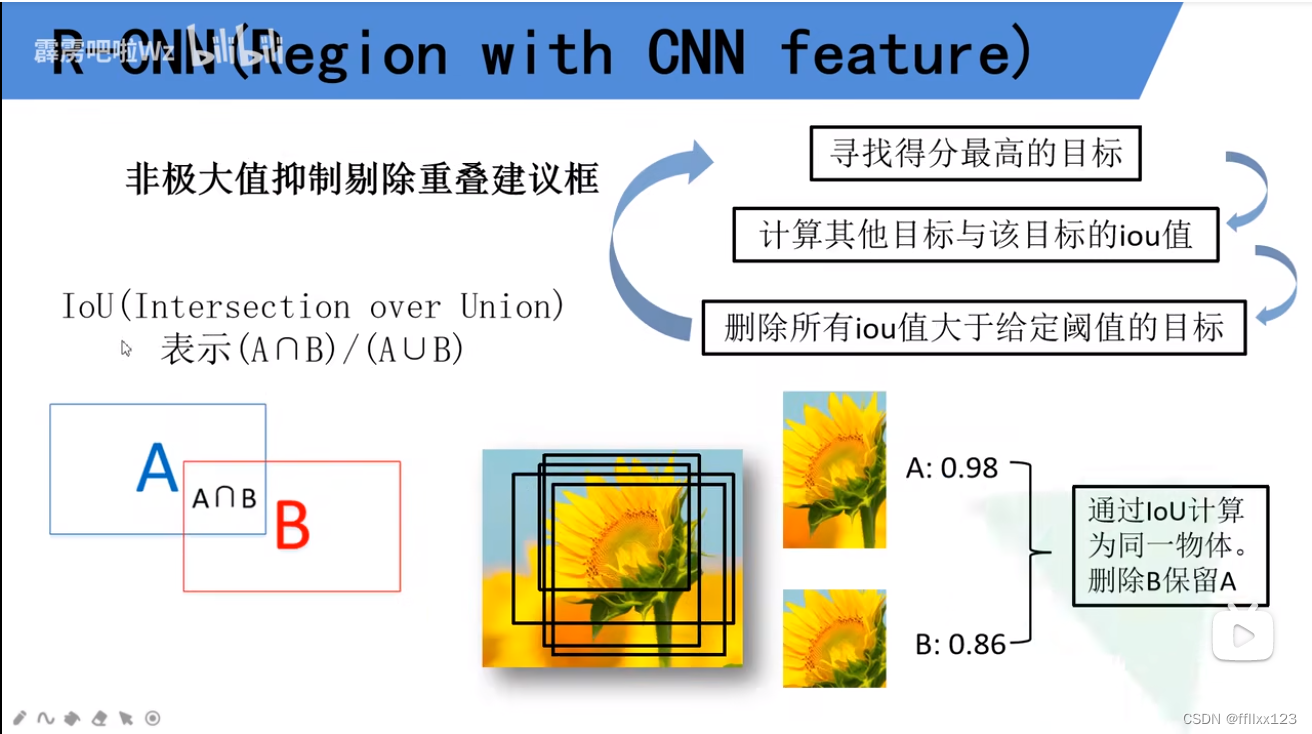 霹雳吧啦Wz bilibili
R-CNN(Region with CNN feature)

非极大值抑制剔除重叠建议框

寻找得分最高的目标

计算其他目标与该目标的iou值

删除所有iou值大于给定阈值的目标

IoU(Intersection over Union)
表示(A∩B)/(A∪B)

A
A∩B
B

A: 0.98

B: 0.86

通过IoU计算为同一物体。删除B保留A

CSDN @ffllxx123